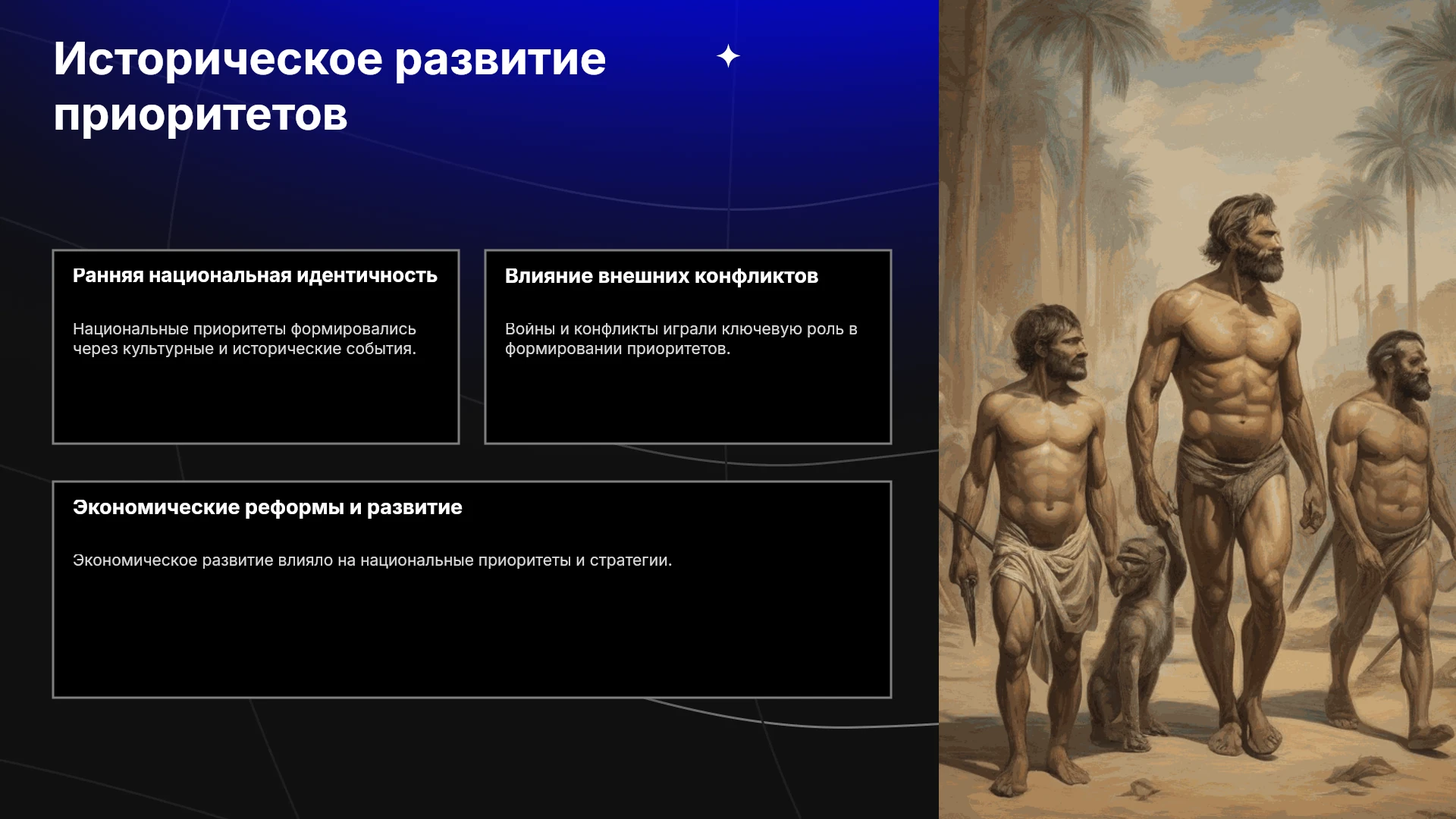 Историческое развитие приоритетов

Ранняя национальная идентичность

Национальные приоритеты формировались через культурные и исторические события.

Влияние внешних конфликтов

Войны и конфликты играли ключевую роль в формировании приоритетов.

Экономические реформы и развитие

Экономическое развитие влияло на национальные приоритеты и стратегии.